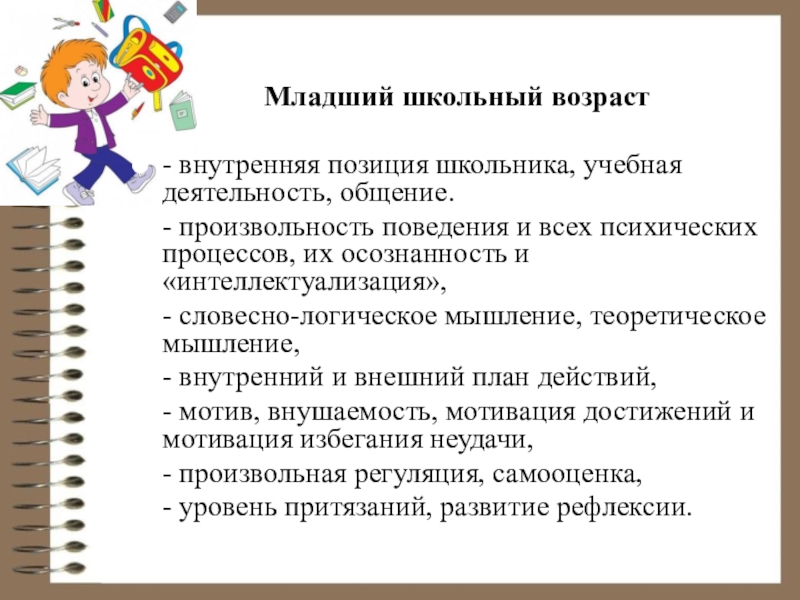 Младший школьный возраст

- внутренняя позиция школьника, учебная деятельность, общение.

- произвольность поведения и всех психических процессов, их осознанность и «интеллектуализация»,

- словесно-логическое мышление, теоретическое мышление,

- внутренний и внешний план действий,

- мотив, внушаемость, мотивация достижений и мотивация избегания неудачи,

- произвольная регуляция, самооценка,

- уровень притязаний, развитие рефлексии.